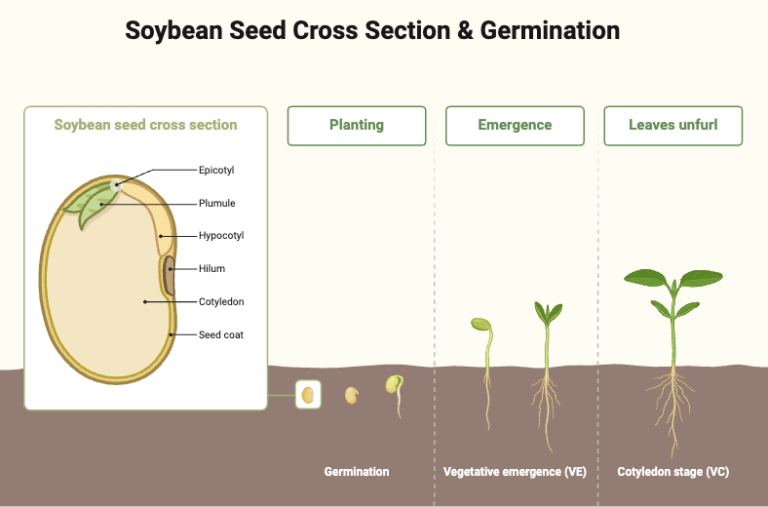 Soybean Seed Cross Section & Germination

Soybean seed cross section

Epicotyl
Plumule
Hypocotyl
Hilum
Cotyledon
Seed coat

Planting

Emergence

Leaves unfurl

Germination

Vegetative emergence (VE)

Cotyledon stage (VC)